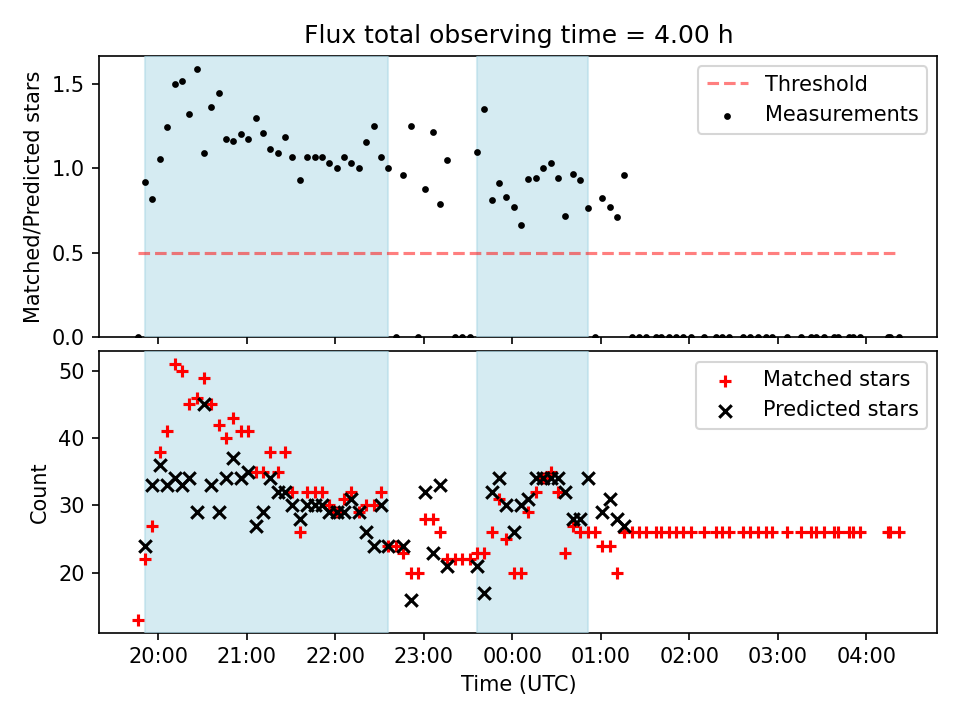 Flux total observing time = 4.00 h

Matched/Predicted stars

1.5
1.0
0.5
0.0

Threshold
Measurements

Count

50
40
30
20

Matched stars
Predicted stars

20:00 21:00 22:00 23:00 00:00 01:00 02:00 03:00 04:00

Time (UTC)